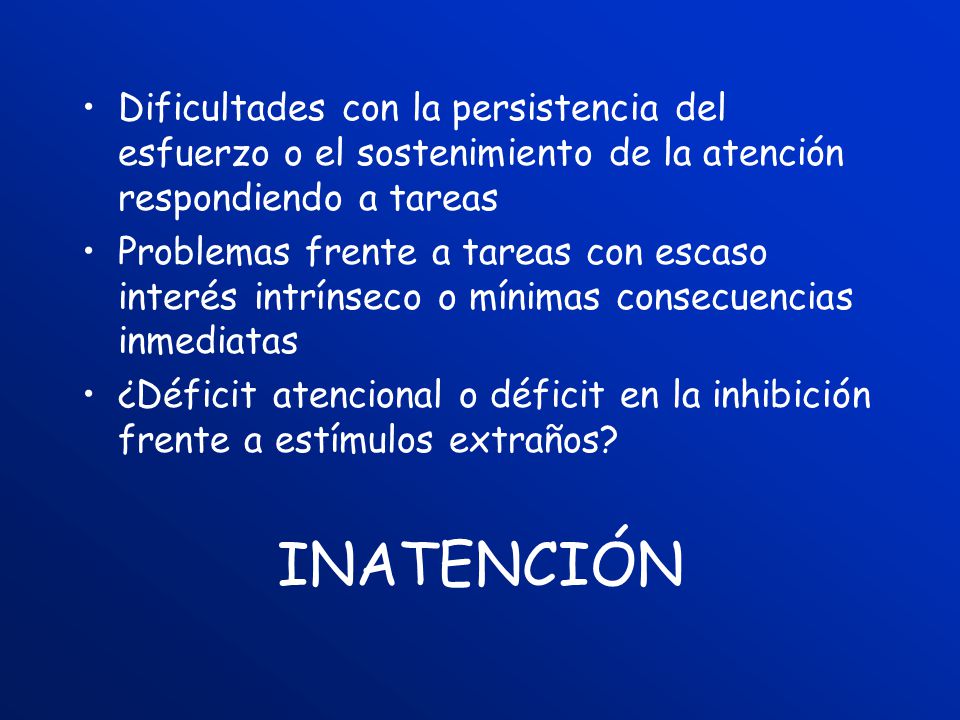 • Dificultades con la persistencia del esfuerzo o el sostenimiento de la atención respondiendo a tareas

• Problemas frente a tareas con escaso interés intrínseco o mínimas consecuencias inmediatas

• ¿Déficit atencional o déficit en la inhibición frente a estímulos extraños?

INATENCIÓN